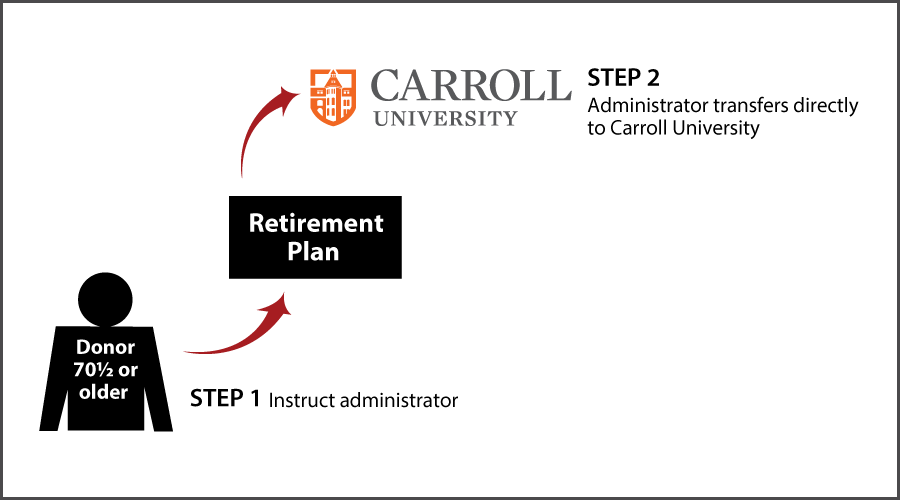 CARROLL
UNIVERSITY

STEP 2
Administrator transfers directly to Carroll University

Retirement Plan

Donor 70½ or older

STEP 1 Instruct administrator